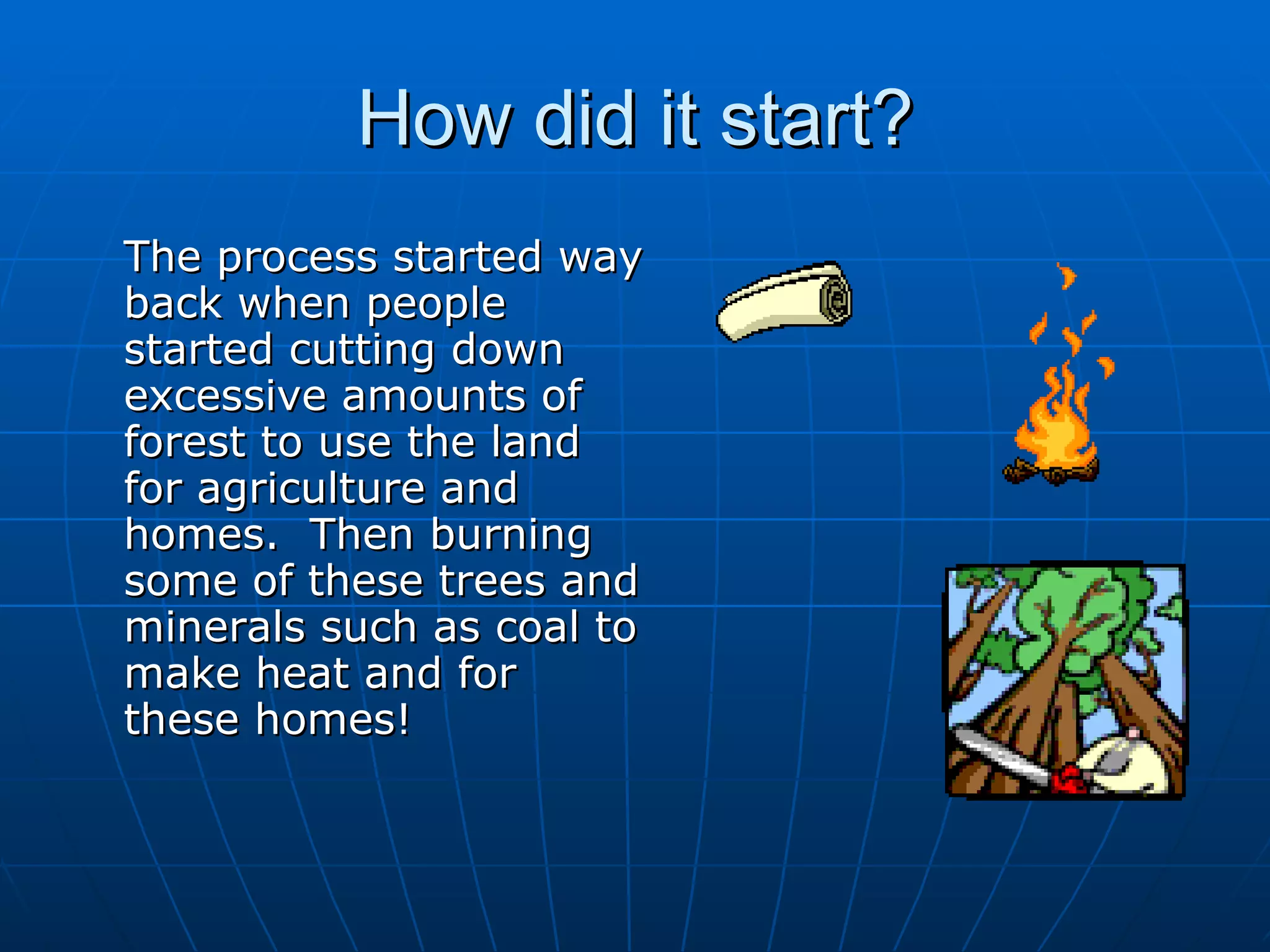 How did it start?

The process started way back when people started cutting down excessive amounts of forest to use the land for agriculture and homes.  Then burning some of these trees and minerals such as coal to make heat and for these homes!